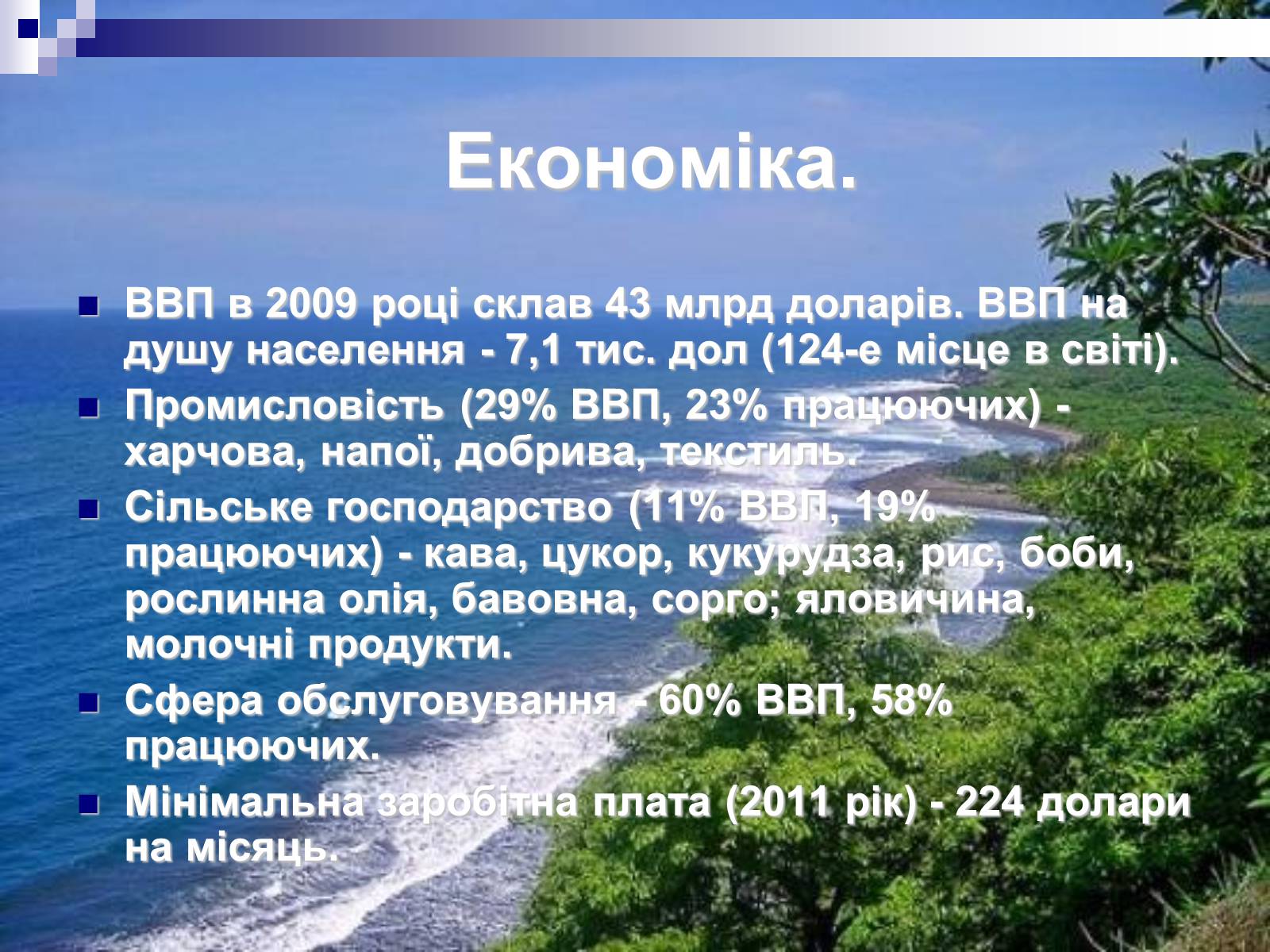 Економіка.

ВВП в 2009 році склав 43 млрд доларів. ВВП на душу населення - 7,1 тис. дол (124-е місце в світі).

Промисловість (29% ВВП, 23% працюючих) - харчова, напої, добрива, текстиль.

Сільське господарство (11% ВВП, 19% працюючих) - кава, цукор, кукурудза, рис, боби, рослинна олія, бавовна, сорго; яловичина, молочні продукти.

Сфера обслуговування - 60% ВВП, 58% працюючих.

Мінімальна заробітна плата (2011 рік) - 224 долари на місяць.